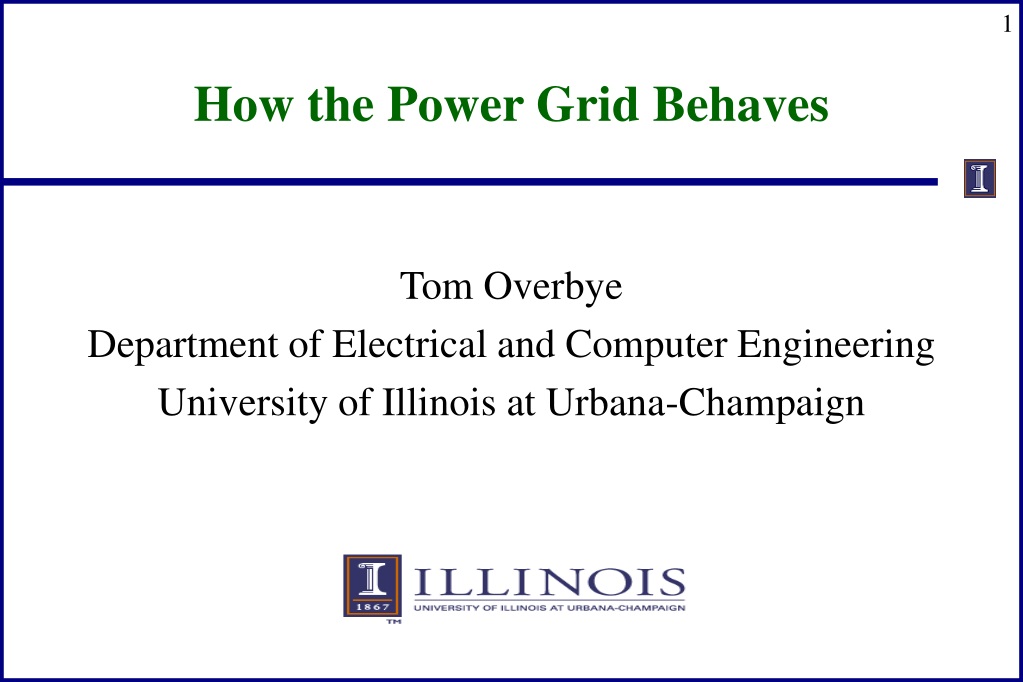 1

How the Power Grid Behaves

Tom Overbye
Department of Electrical and Computer Engineering
University of Illinois at Urbana-Champaign

1867
ILLINOIS
UNIVERSITY OF ILLINOIS AT URBANA-CHAMPAIGN
TM